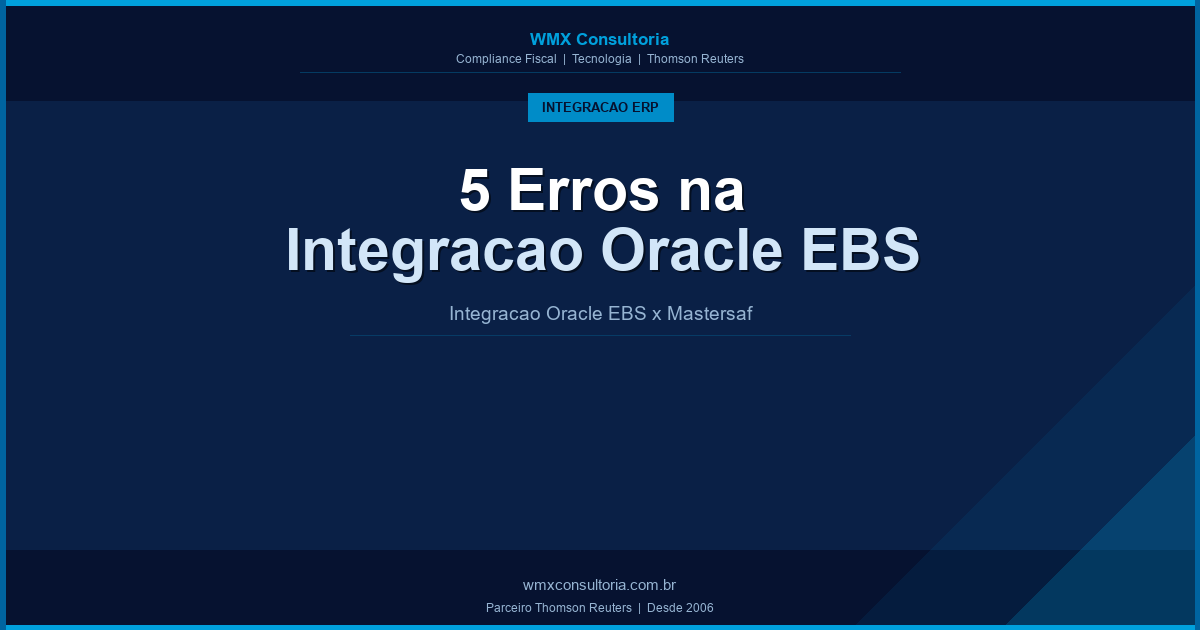 WMX Consultoria
Compliance Fiscal | Tecnologia | Thomson Reuters

INTEGRACAO ERP

5 Erros na
Integracao Oracle EBS

Integracao Oracle EBS x Mastersaf

wmxconsultoria.com.br
Parceiro Thomson Reuters | Desde 2006